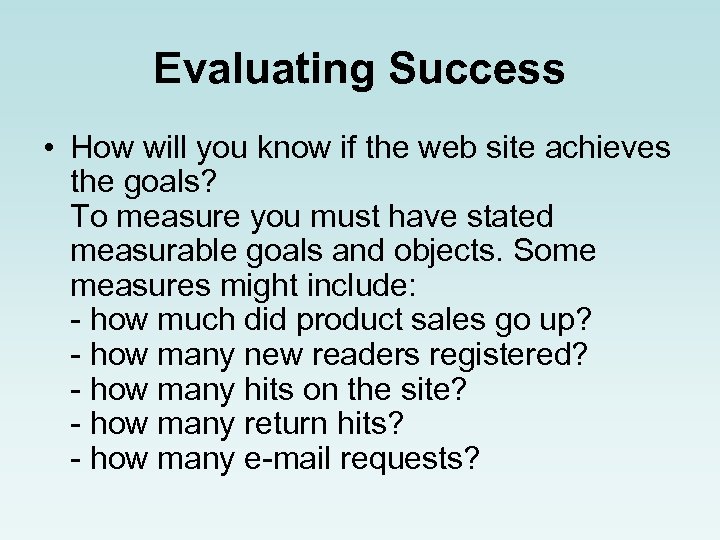 Evaluating Success

• How will you know if the web site achieves the goals?
To measure you must have stated measurable goals and objects. Some measures might include:
- how much did product sales go up?
- how many new readers registered?
- how many hits on the site?
- how many return hits?
- how many e-mail requests?